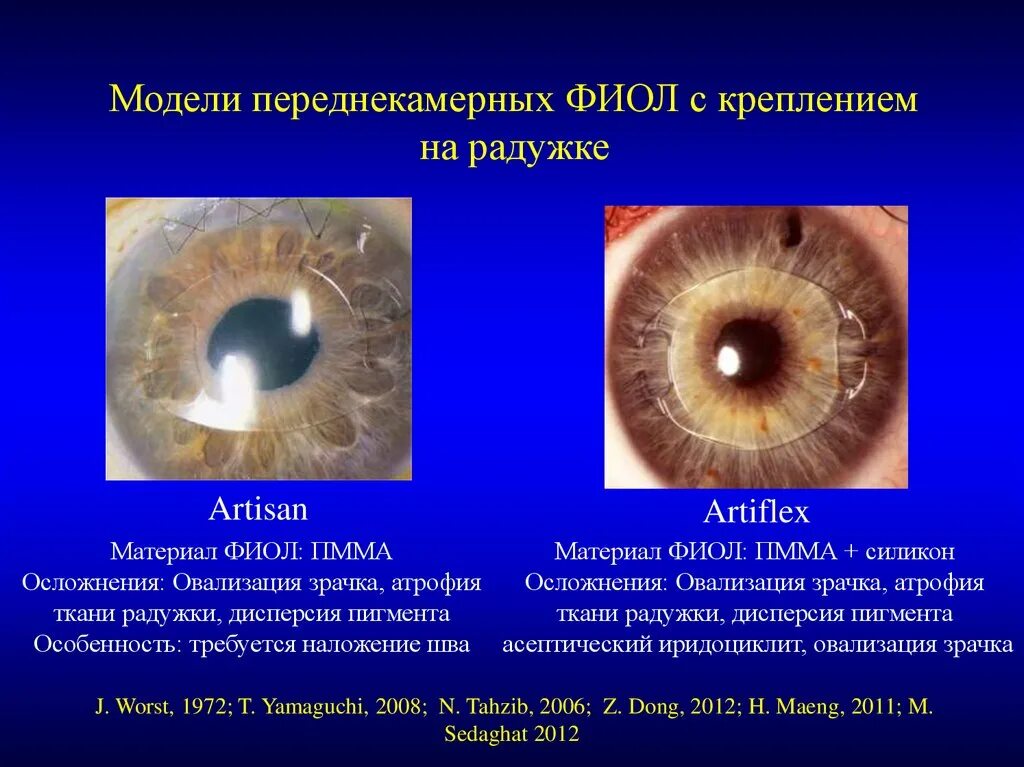 Модели переднекамерных ФИОЛ с креплением на радужке

Artisan

Материал ФИОЛ: ПММА
Осложнения: Овализация зрачка, атрофия ткани радужки, дисперсия пигмента
Особенность: требуется наложение шва

Artiflex

Материал ФИОЛ: ПММА + силикон
Осложнения: Овализация зрачка, атрофия ткани радужки, дисперсия пигмента
асептический иридоциклит, овализация зрачка

J. Worst, 1972; T. Yamaguchi, 2008; N. Tahzib, 2006; Z. Dong, 2012; H. Maeng, 2011; M. Sedaghat 2012